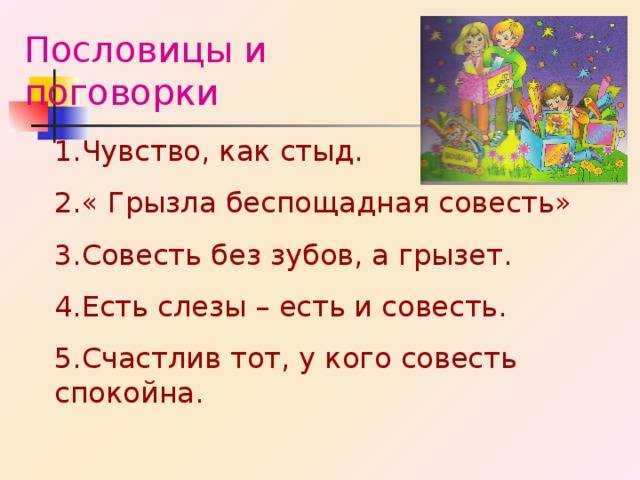 Пословицы и поговорки

1.Чувство, как стыд.

2.« Грызла беспощадная совесть»

3.Совесть без зубов, а грызет.

4.Есть слезы – есть и совесть.

5.Счастлив тот, у кого совесть спокойна.